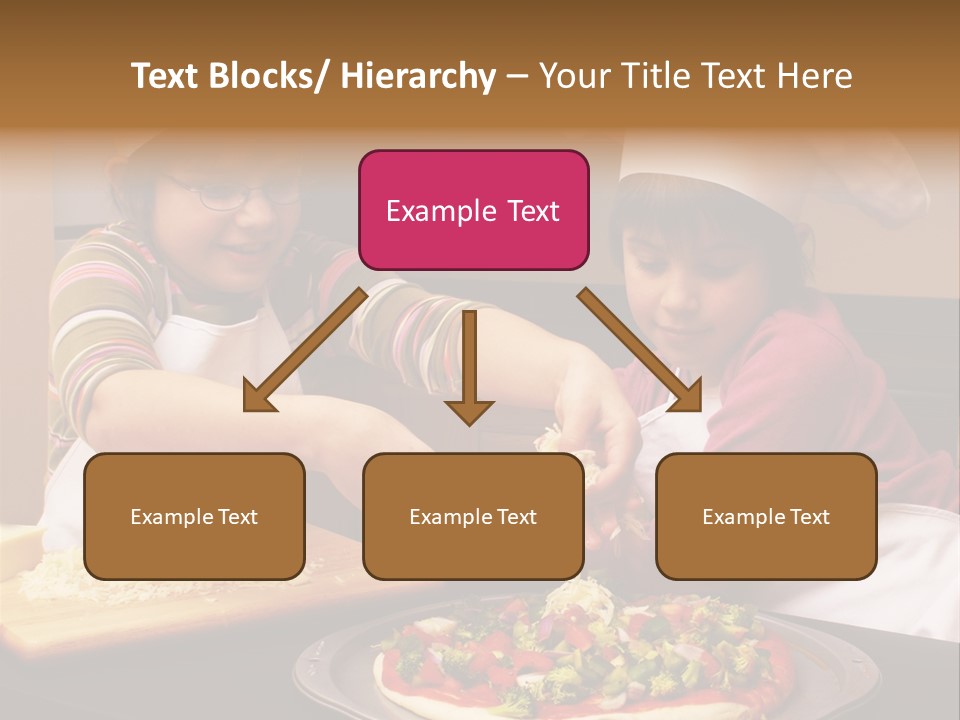 Text Blocks/ Hierarchy – Your Title Text Here

Example Text

Example Text

Example Text

Example Text